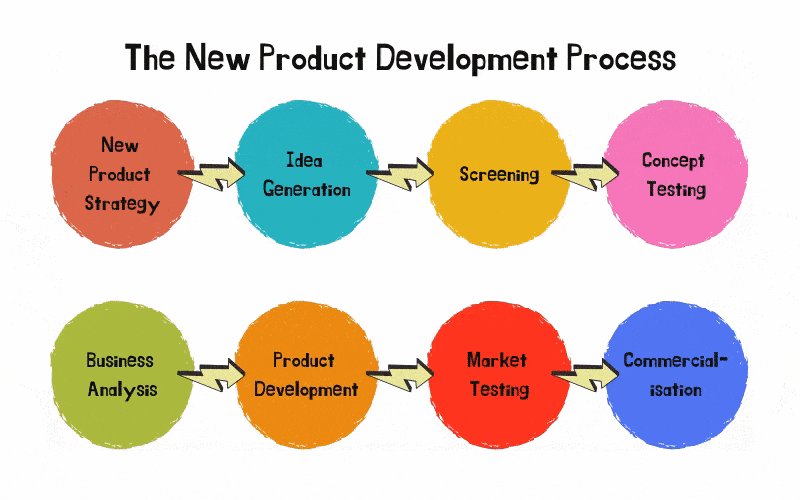 The New Product Development Process

New Product Strategy

Idea Generation

Screening

Concept Testing

Business Analysis

Product Development

Market Testing

Commercialisation